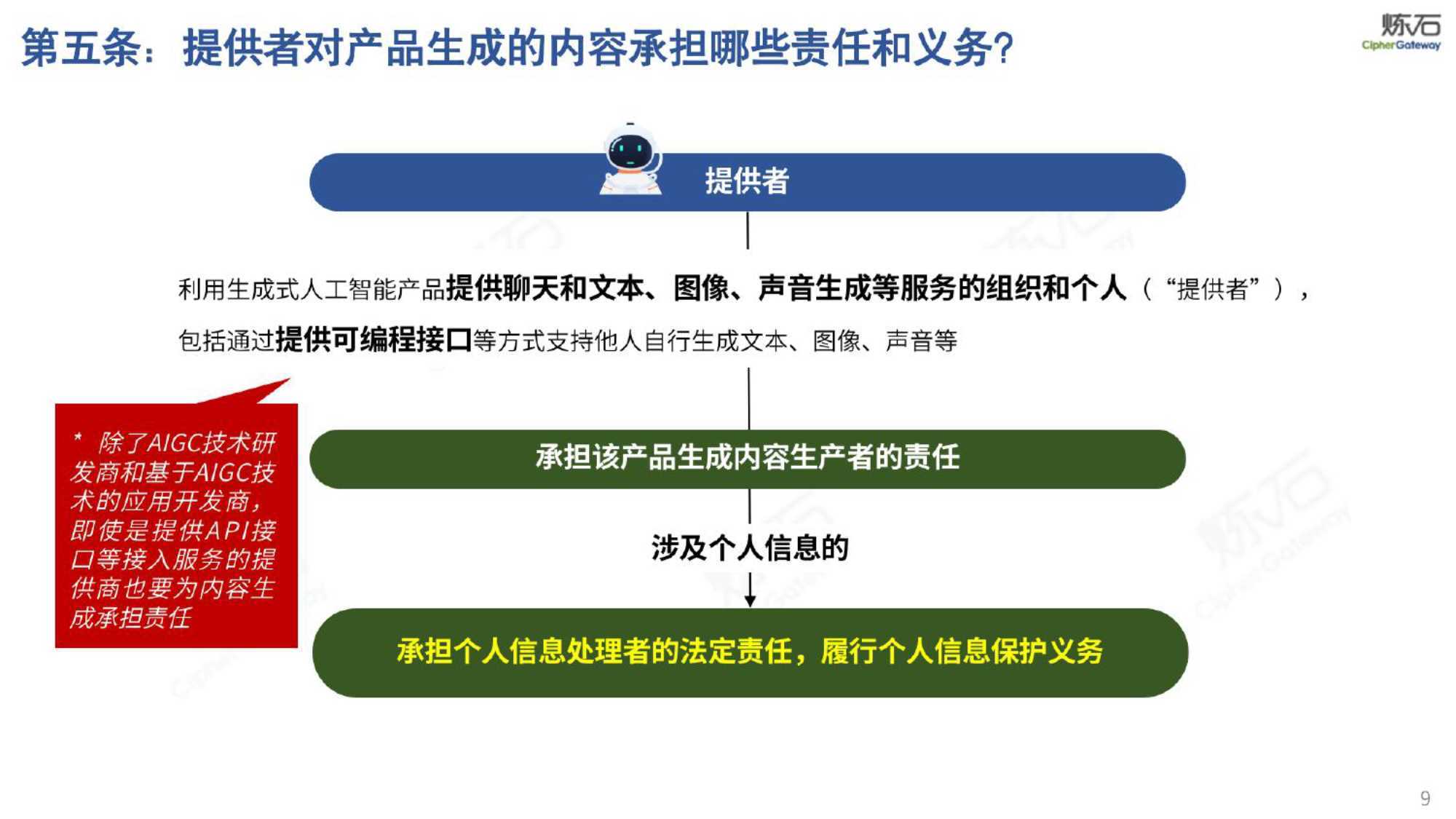 第五条：提供者对产品生成的内容承担哪些责任和义务?

炼石
CipherGateway

提供者

利用生成式人工智能产品提供聊天和文本、图像、声音生成等服务的组织和个人（“提供者”），包括通过提供可编程接口等方式支持他人自行生成文本、图像、声音等

* 除了AIGC技术研发商和基于AIGC技术的应用开发商，即使是提供API接口等接入服务的提供商也要为内容生成承担责任

承担该产品生成内容生产者的责任

涉及个人信息的

承担个人信息处理者的法定责任，履行个人信息保护义务

9